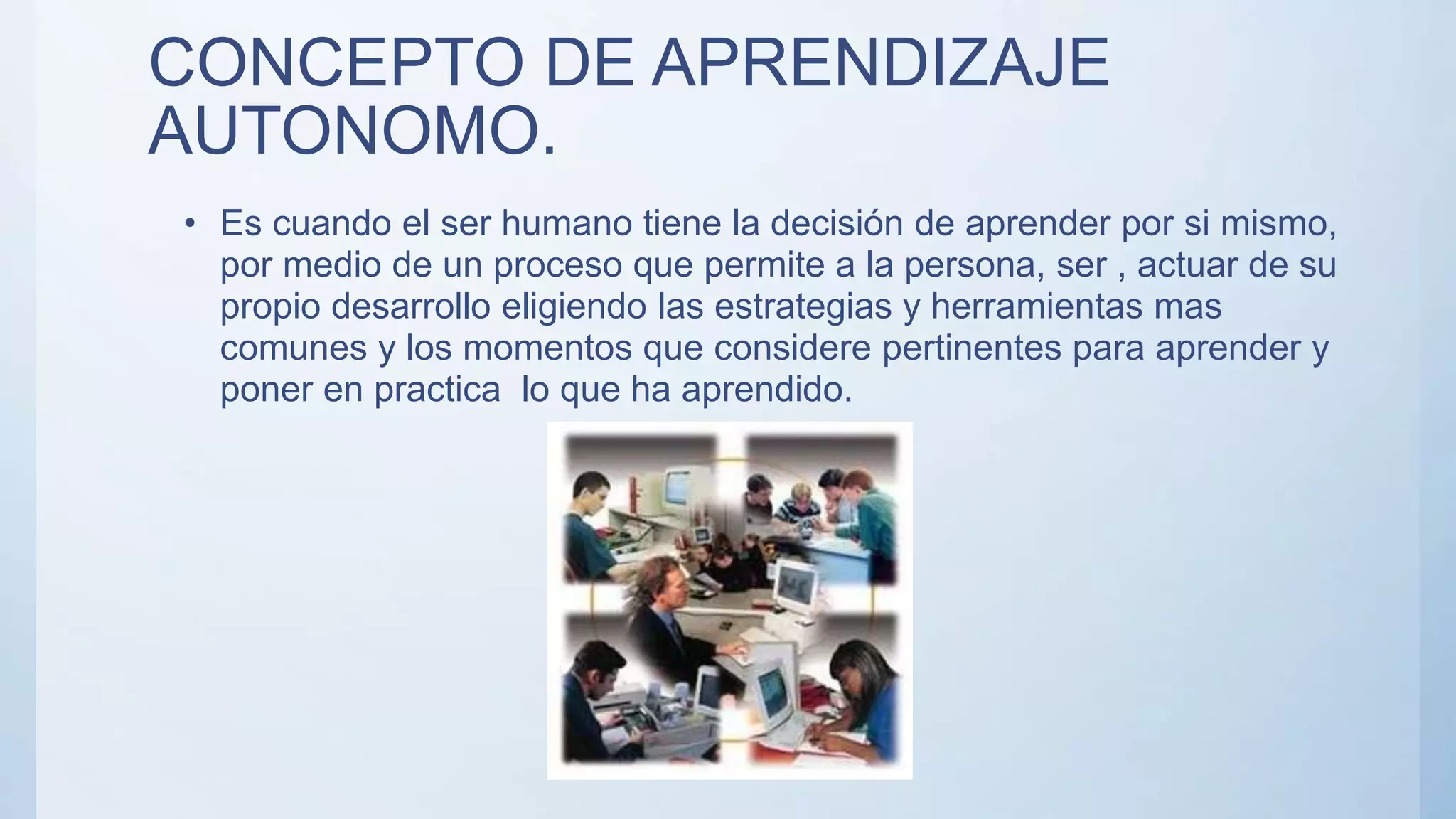 CONCEPTO DE APRENDIZAJE AUTONOMO.

• Es cuando el ser humano tiene la decisión de aprender por si mismo, por medio de un proceso que permite a la persona, ser , actuar de su propio desarrollo eligiendo las estrategias y herramientas mas comunes y los momentos que considere pertinentes para aprender y poner en practica  lo que ha aprendido.